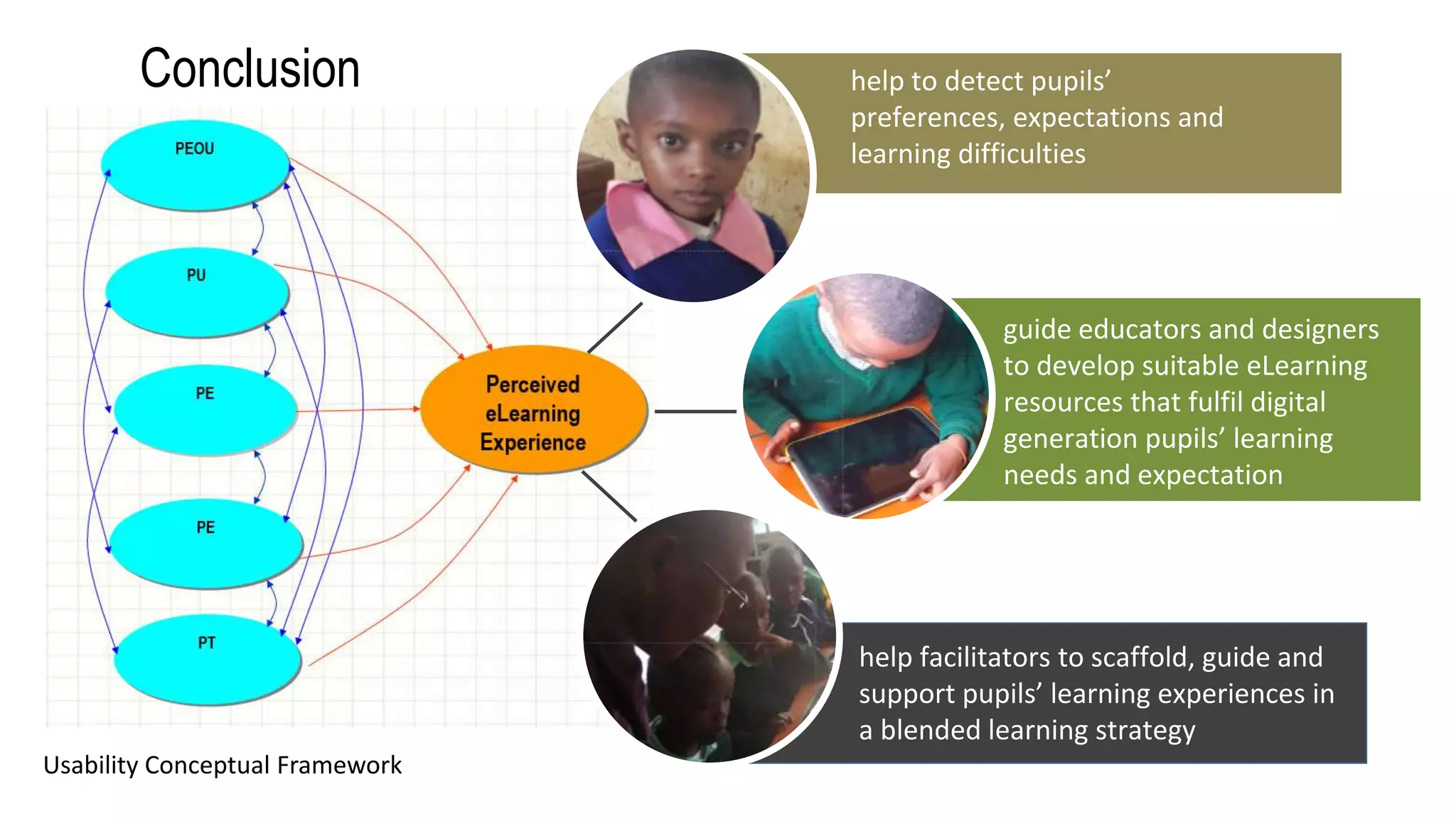 Conclusion

PEOU

PU

PE

PE

PT

Perceived eLearning Experience

Usability Conceptual Framework

help to detect pupils' preferences, expectations and learning difficulties

guide educators and designers to develop suitable eLearning resources that fulfil digital generation pupils' learning needs and expectation

help facilitators to scaffold, guide and support pupils' learning experiences in a blended learning strategy